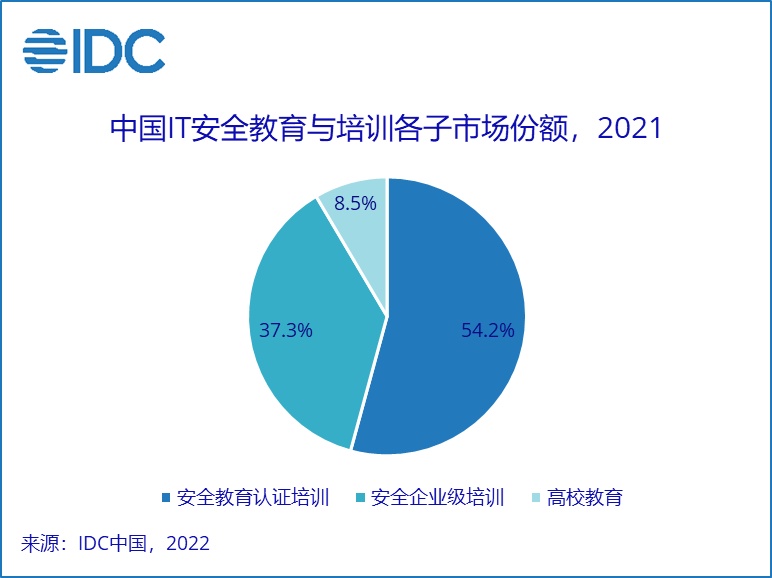 IDC

中国IT安全教育与培训各子市场份额，2021

8.5%

37.3%

54.2%

安全教育认证培训　安全企业级培训　高校教育

来源：IDC中国，2022